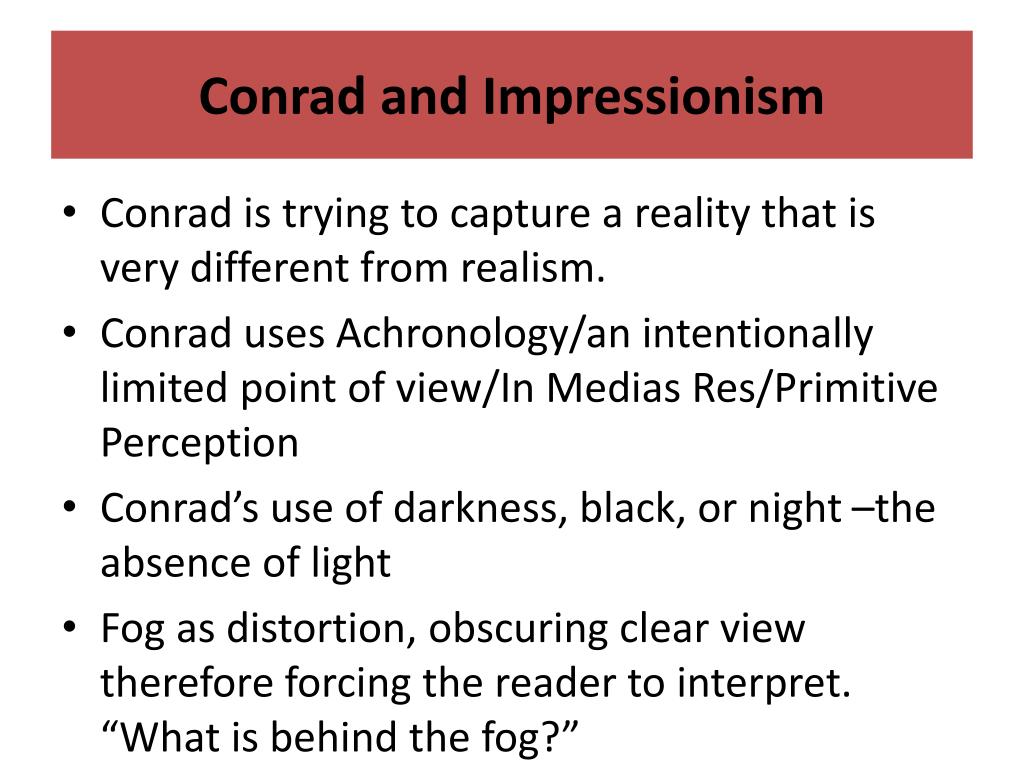 Conrad and Impressionism

• Conrad is trying to capture a reality that is very different from realism.
• Conrad uses Achronology/an intentionally limited point of view/In Medias Res/Primitive Perception
• Conrad’s use of darkness, black, or night –the absence of light
• Fog as distortion, obscuring clear view therefore forcing the reader to interpret. “What is behind the fog?”